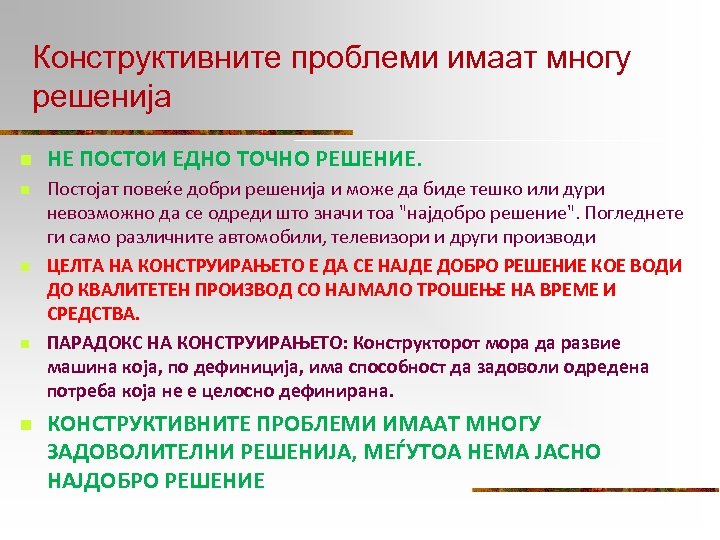 Конструктивните проблеми имаат многу решенија

НЕ ПОСТОИ ЕДНО ТОЧНО РЕШЕНИЕ.

Постојат повеќе добри решенија и може да биде тешко или дури невозможно да се одреди што значи тоа "најдобро решение". Погледнете ги само различните автомобили, телевизори и други производи

ЦЕЛТА НА КОНСТРУИРАЊЕТО Е ДА СЕ НАЈДЕ ДОБРО РЕШЕНИЕ КОЕ ВОДИ ДО КВАЛИТЕТЕН ПРОИЗВОД СО НАЈМАЛО ТРОШЕЊЕ НА ВРЕМЕ И СРЕДСТВА.

ПАРАДОКС НА КОНСТРУИРАЊЕТО: Конструкторот мора да развие машина која, по дефиниција, има способност да задоволи одредена потреба која не е целосно дефинирана.

КОНСТРУКТИВНИТЕ ПРОБЛЕМИ ИМААТ МНОГУ ЗАДОВОЛИТЕЛНИ РЕШЕНИЈА, МЕЃУТОА НЕМА ЈАСНО НАЈДОБРО РЕШЕНИЕ